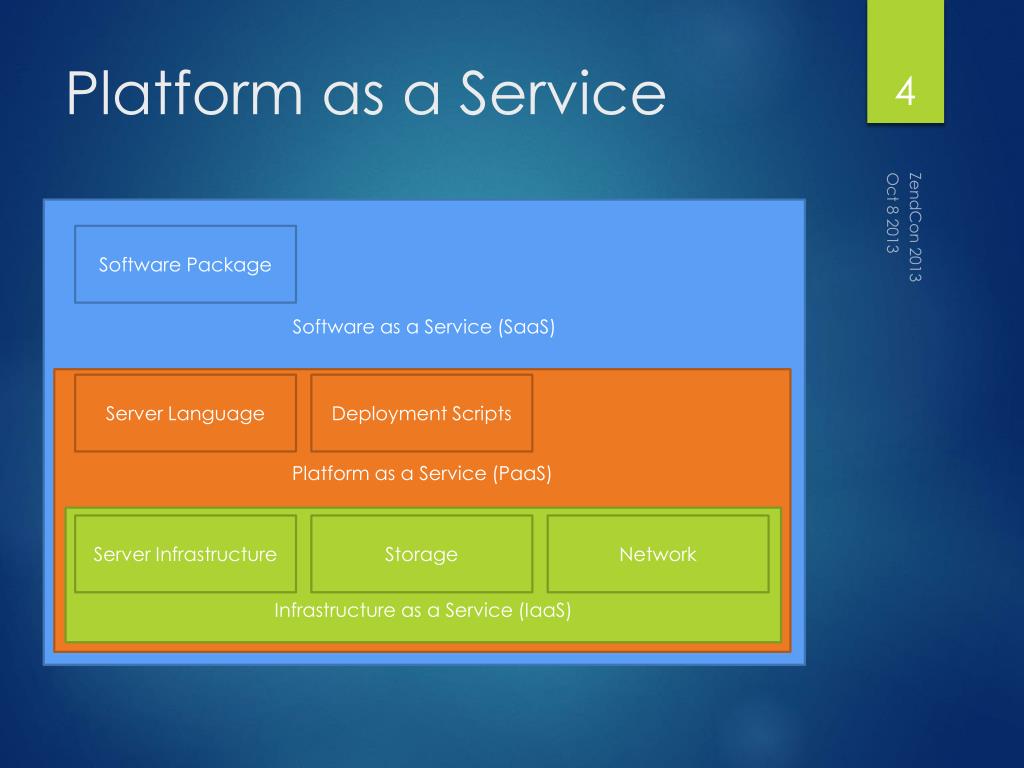 Platform as a Service

4

ZendCon 2013
Oct 8 2013

Software Package

Software as a Service (SaaS)

Server Language

Deployment Scripts

Platform as a Service (PaaS)

Server Infrastructure

Storage

Network

Infrastructure as a Service (IaaS)